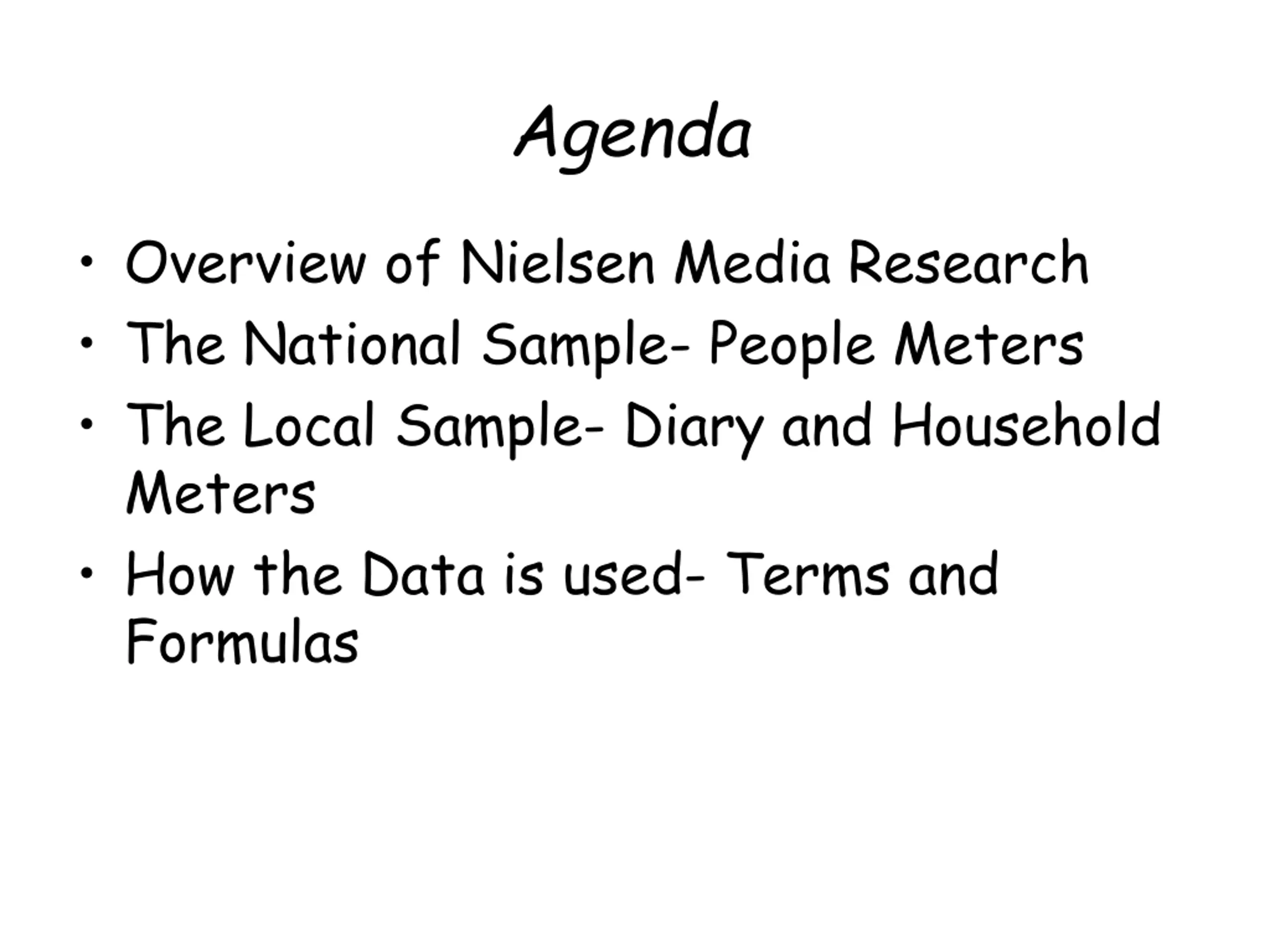 Agenda

• Overview of Nielsen Media Research
• The National Sample- People Meters
• The Local Sample- Diary and Household Meters
• How the Data is used- Terms and Formulas